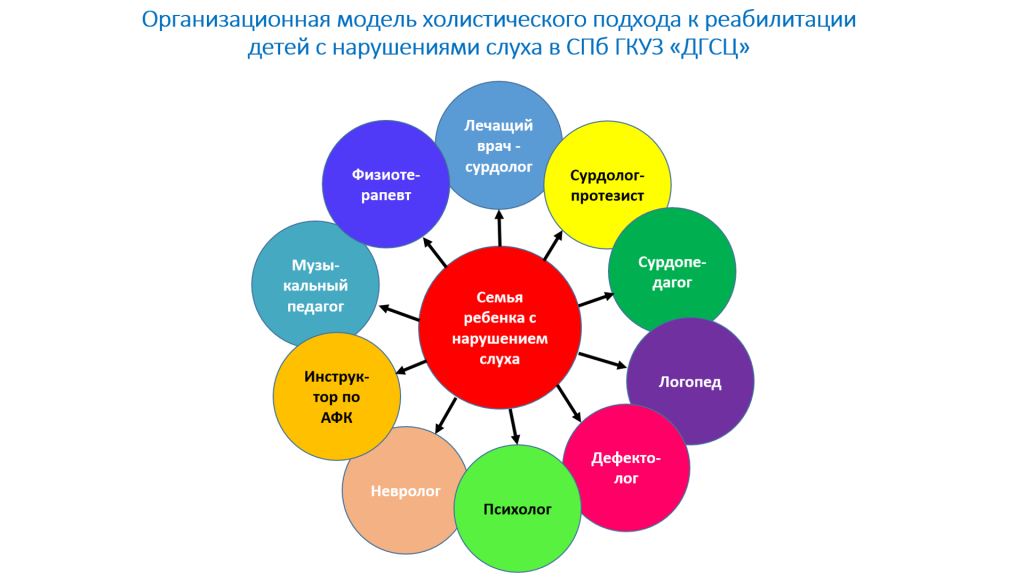 Организационная модель холистического подхода к реабилитации детей с нарушениями слуха в СПб ГКУЗ «ДГСЦ»

Семья ребенка с нарушением слуха

Лечащий врач - сурдолог

Сурдолог-протезист

Сурдопедагог

Логопед

Дефектолог

Психолог

Невролог

Инструктор по АФК

Музыкальный педагог

Физиотерапевт